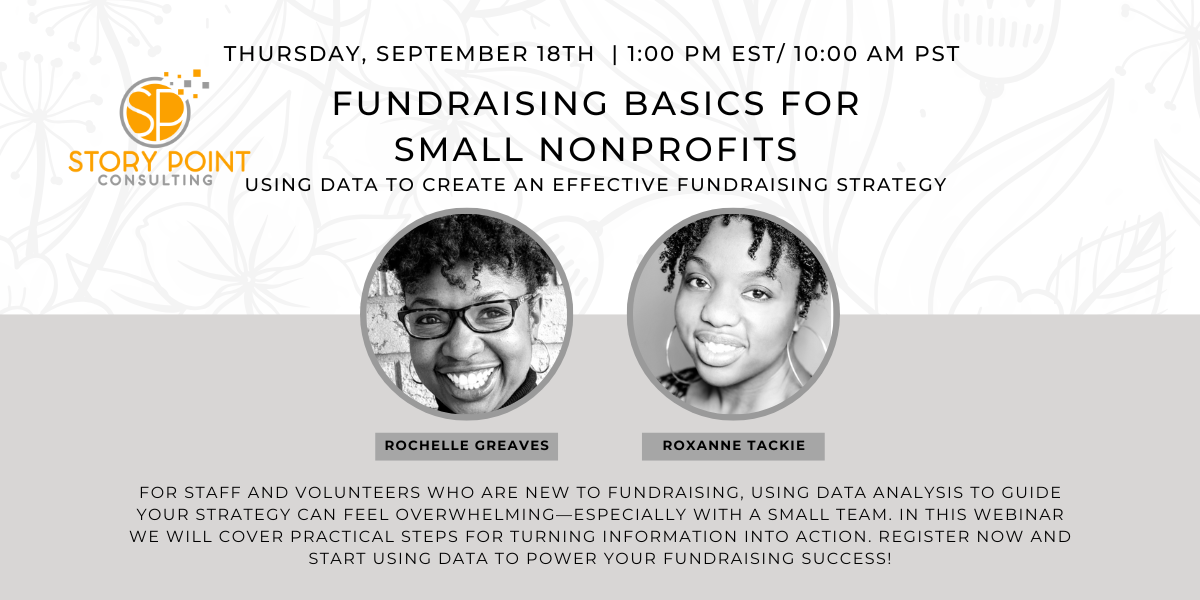 THURSDAY, SEPTEMBER 18TH | 1:00 PM EST/ 10:00 AM PST

SP
STORY POINT
CONSULTING

FUNDRAISING BASICS FOR SMALL NONPROFITS

USING DATA TO CREATE AN EFFECTIVE FUNDRAISING STRATEGY

ROCHELLE GREAVES

ROXANNE TACKIE

FOR STAFF AND VOLUNTEERS WHO ARE NEW TO FUNDRAISING, USING DATA ANALYSIS TO GUIDE YOUR STRATEGY CAN FEEL OVERWHELMING—ESPECIALLY WITH A SMALL TEAM. IN THIS WEBINAR WE WILL COVER PRACTICAL STEPS FOR TURNING INFORMATION INTO ACTION. REGISTER NOW AND START USING DATA TO POWER YOUR FUNDRAISING SUCCESS!